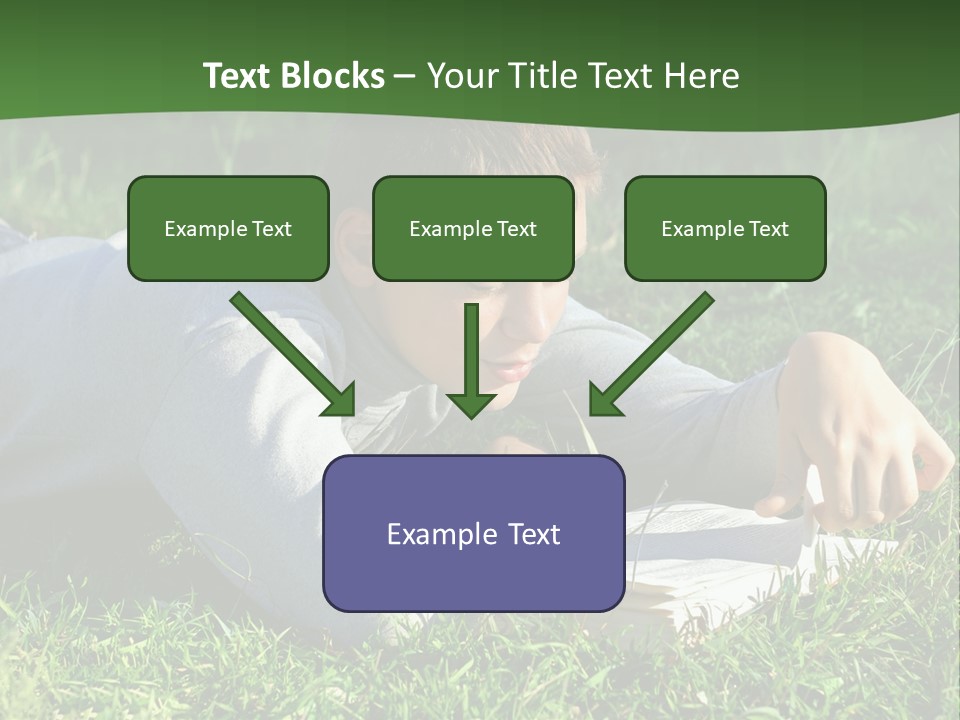 Text Blocks – Your Title Text Here

Example Text

Example Text

Example Text

Example Text